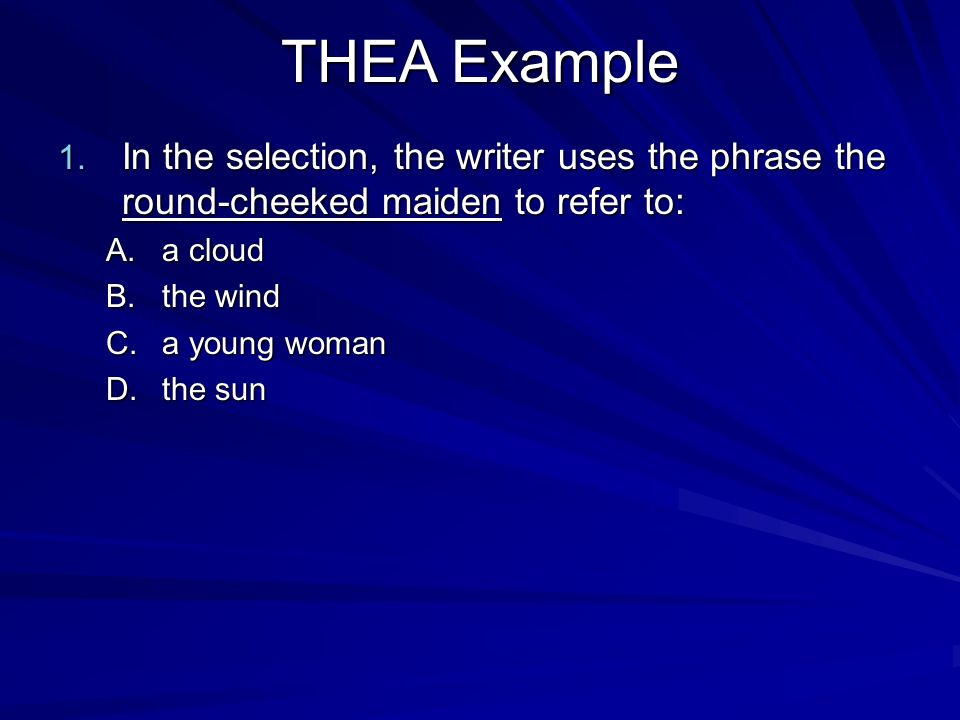 THEA Example

1. In the selection, the writer uses the phrase the round-cheeked maiden to refer to:

A. a cloud
B. the wind
C. a young woman
D. the sun